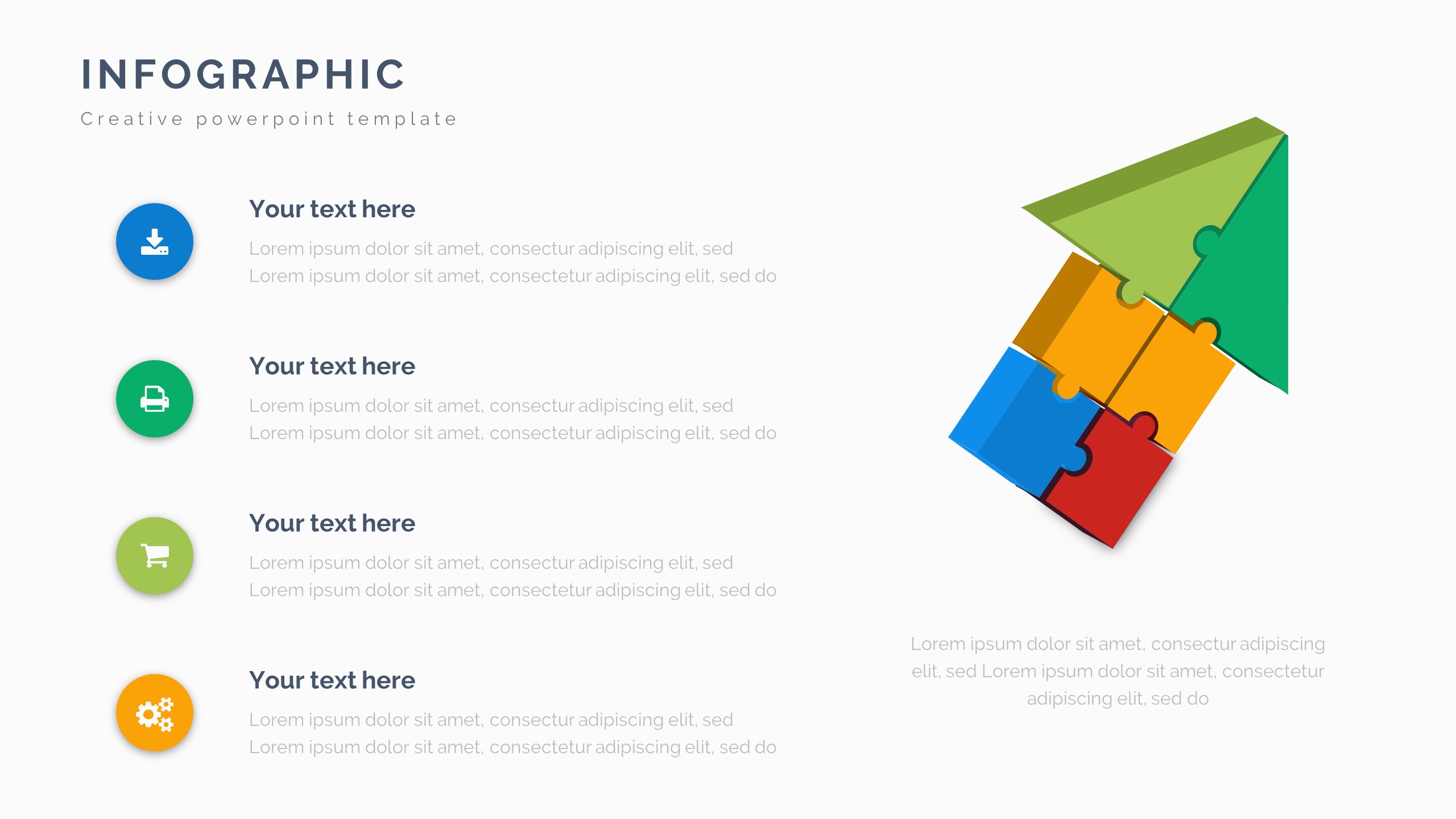 INFOGRAPHIC
Creative powerpoint template

Your text here
Lorem ipsum dolor sit amet, consectur adipiscing elit, sed Lorem ipsum dolor sit amet, consectetur adipiscing elit, sed do

Your text here
Lorem ipsum dolor sit amet, consectur adipiscing elit, sed Lorem ipsum dolor sit amet, consectetur adipiscing elit, sed do

Your text here
Lorem ipsum dolor sit amet, consectur adipiscing elit, sed Lorem ipsum dolor sit amet, consectetur adipiscing elit, sed do

Your text here
Lorem ipsum dolor sit amet, consectur adipiscing elit, sed Lorem ipsum dolor sit amet, consectetur adipiscing elit, sed do

Lorem ipsum dolor sit amet, consectur adipiscing elit, sed Lorem ipsum dolor sit amet, consectetur adipiscing elit, sed do